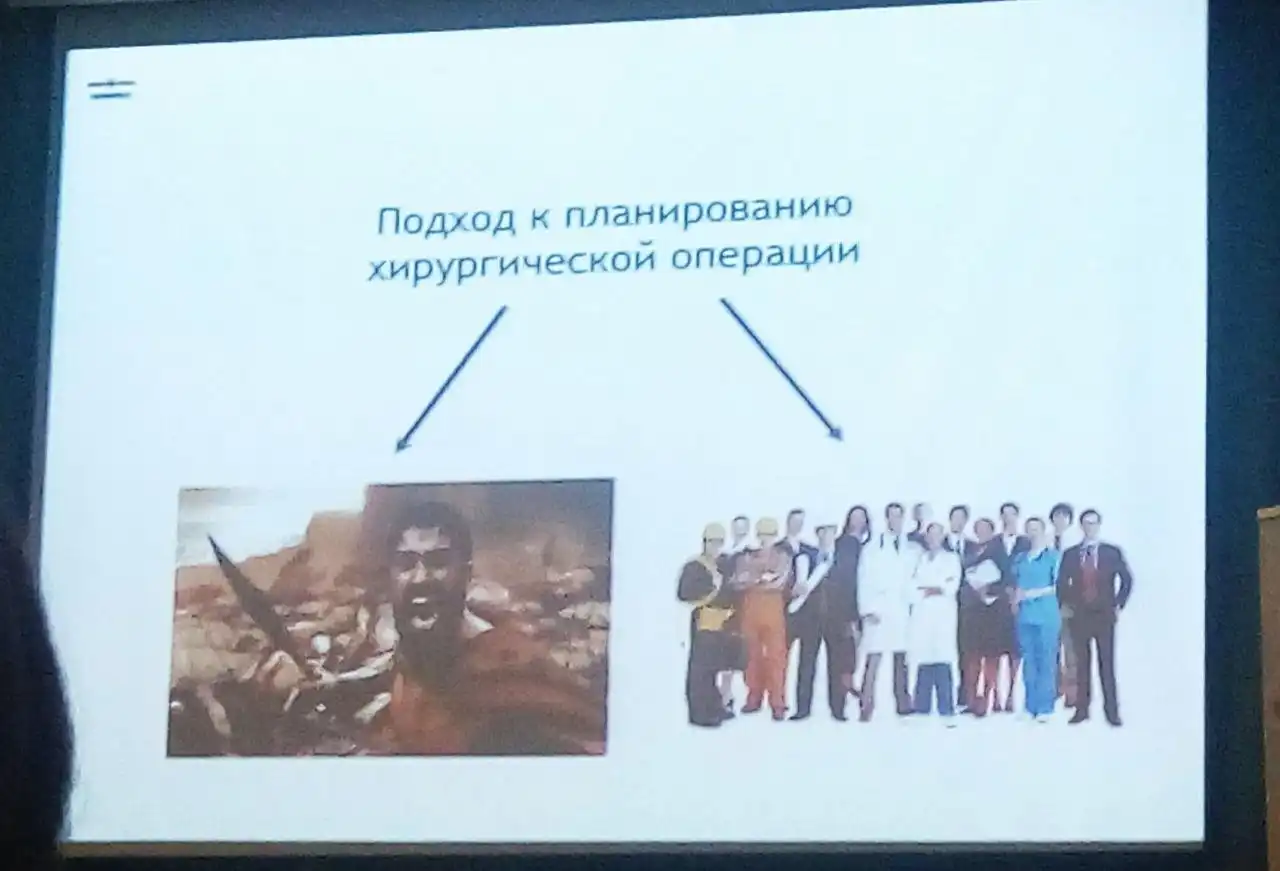 Подход к планированию хирургической операции